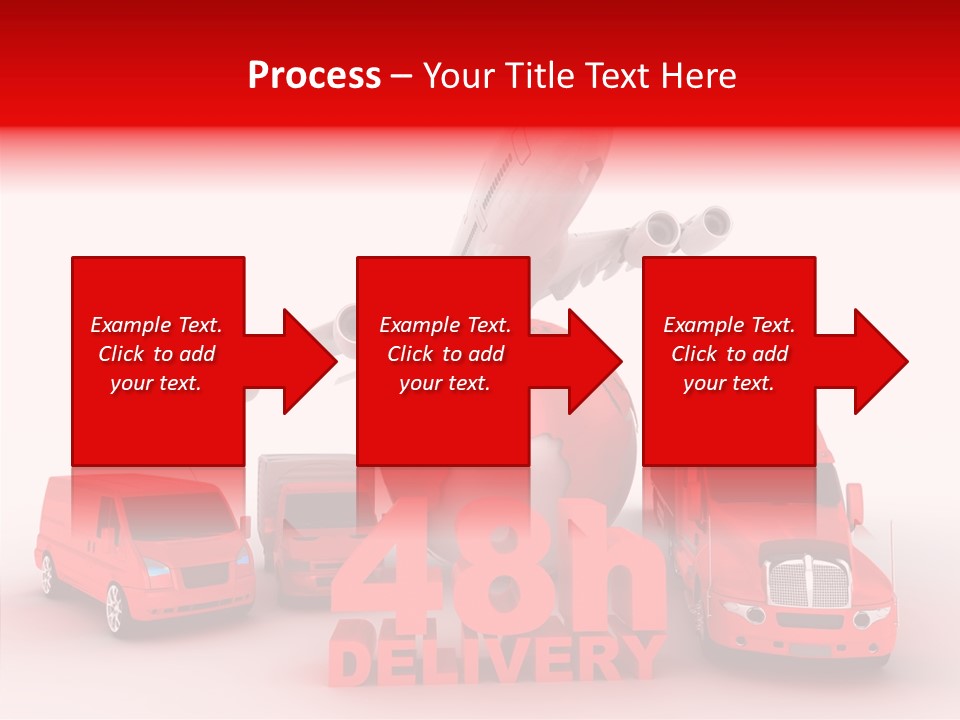 Process – Your Title Text Here

Example Text. Click to add your text.

Example Text. Click to add your text.

Example Text. Click to add your text.

48h
DELIVERY